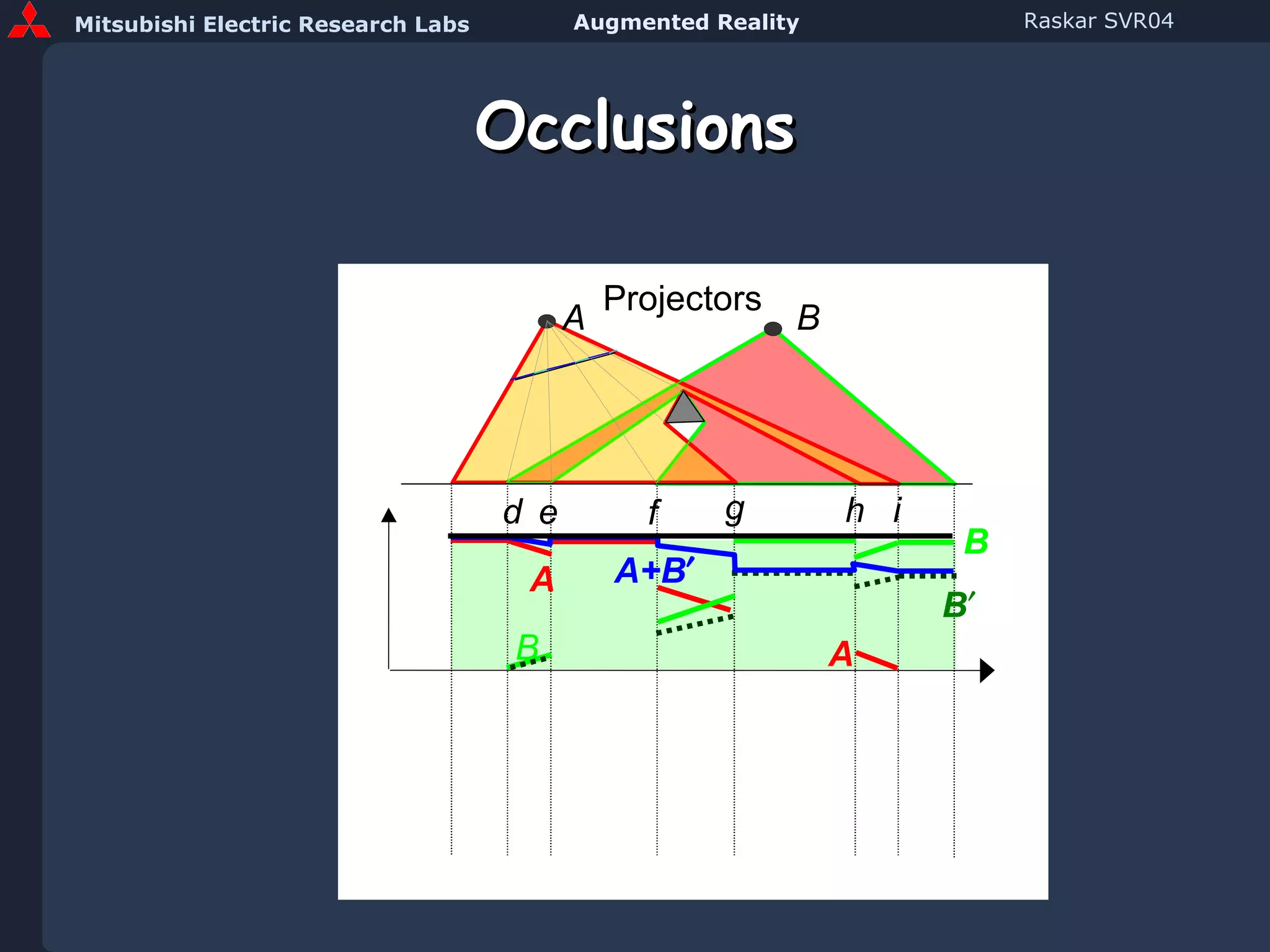 Mitsubishi Electric Research Labs Augmented Reality Raskar SVR04

Occlusions

Projectors
A
B
d e f g h i
B
A
A+B′
B′
B
A